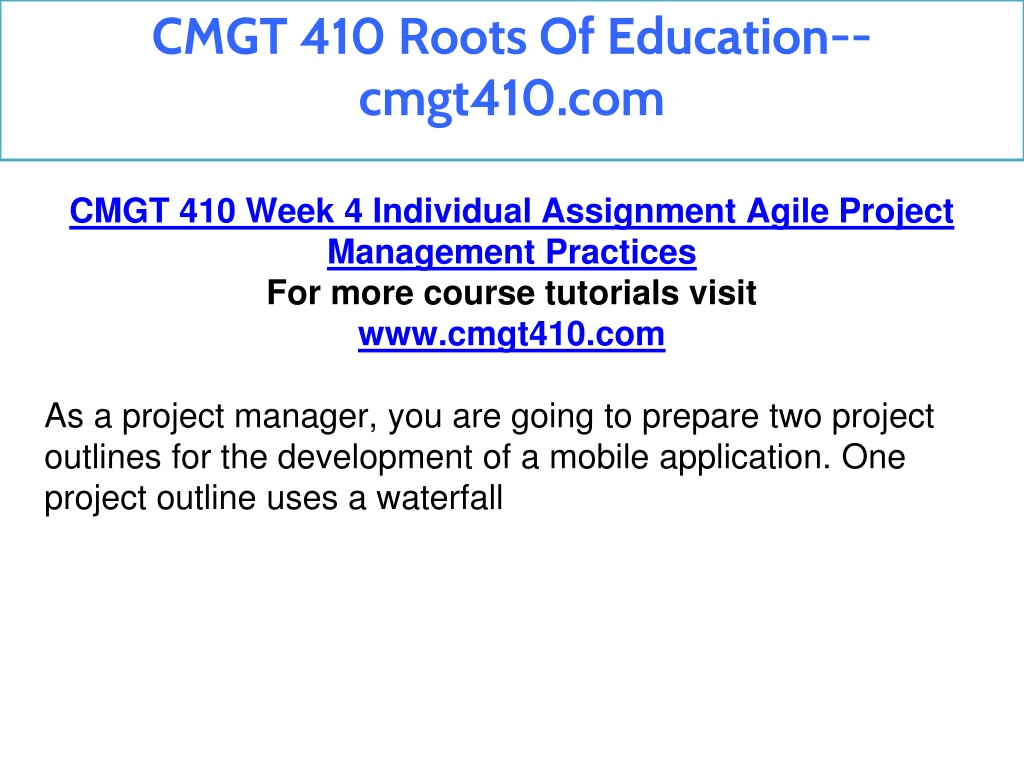 CMGT 410 Roots Of Education--cmgt410.com

CMGT 410 Week 4 Individual Assignment Agile Project Management Practices
For more course tutorials visit
www.cmgt410.com

As a project manager, you are going to prepare two project outlines for the development of a mobile application. One project outline uses a waterfall